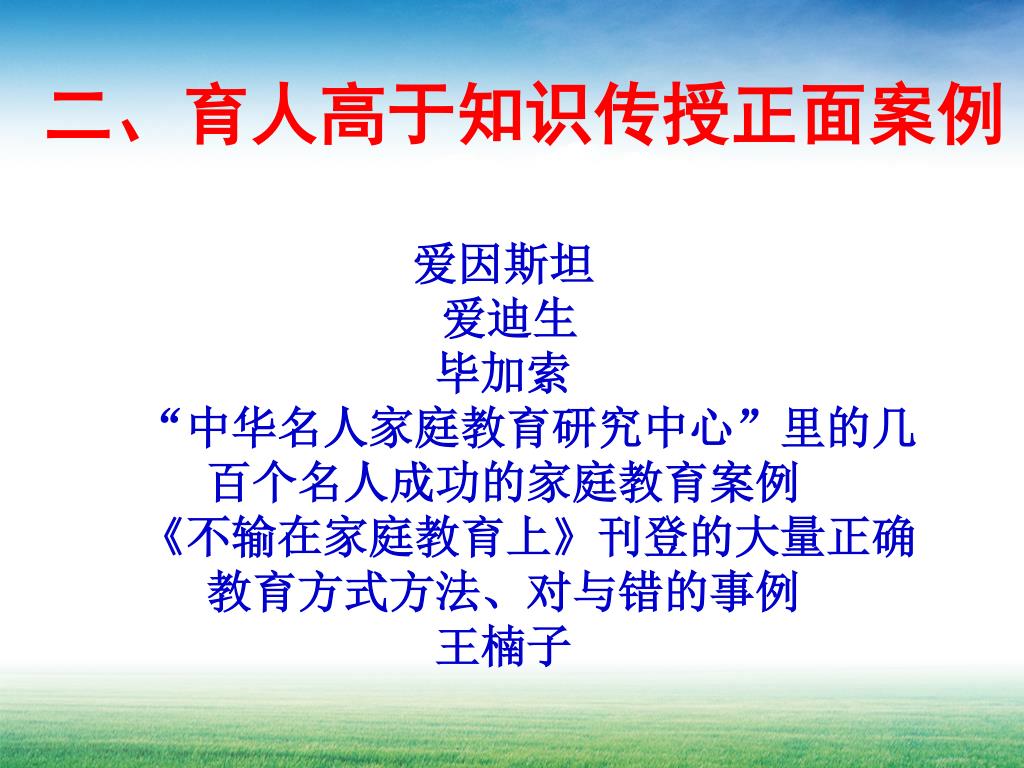 二、育人高于知识传授正面案例

爱因斯坦
爱迪生
毕加索
“中华名人家庭教育研究中心”里的几百个名人成功的家庭教育案例
《不输在家庭教育上》刊登的大量正确教育方式方法、对与错的事例
王楠子